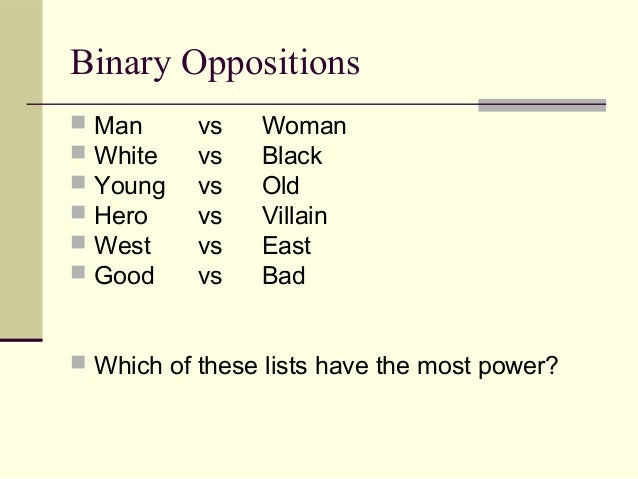 Binary Oppositions

- Man vs Woman
- White vs Black
- Young vs Old
- Hero vs Villain
- West vs East
- Good vs Bad

- Which of these lists have the most power?